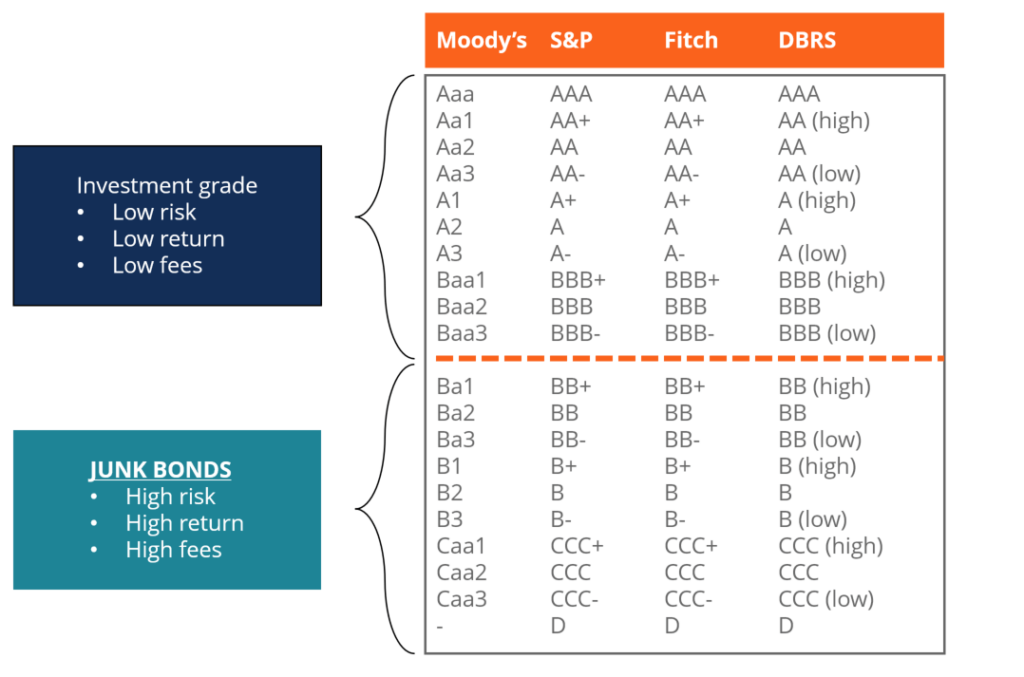 Investment grade
• Low risk
• Low return
• Low fees

JUNK BONDS
• High risk
• High return
• High fees

| Moody's | S&P | Fitch | DBRS |
|---|---|---|---|
| Aaa | AAA | AAA | AAA |
| Aa1 | AA+ | AA+ | AA (high) |
| Aa2 | AA | AA | AA |
| Aa3 | AA- | AA- | AA (low) |
| A1 | A+ | A+ | A (high) |
| A2 | A | A | A |
| A3 | A- | A- | A (low) |
| Baa1 | BBB+ | BBB+ | BBB (high) |
| Baa2 | BBB | BBB | BBB |
| Baa3 | BBB- | BBB- | BBB (low) |
| Ba1 | BB+ | BB+ | BB (high) |
| Ba2 | BB | BB | BB |
| Ba3 | BB- | BB- | BB (low) |
| B1 | B+ | B+ | B (high) |
| B2 | B | B | B |
| B3 | B- | B- | B (low) |
| Caa1 | CCC+ | CCC+ | CCC (high) |
| Caa2 | CCC | CCC | CCC |
| Caa3 | CCC- | CCC- | CCC (low) |
| - | D | D | D |